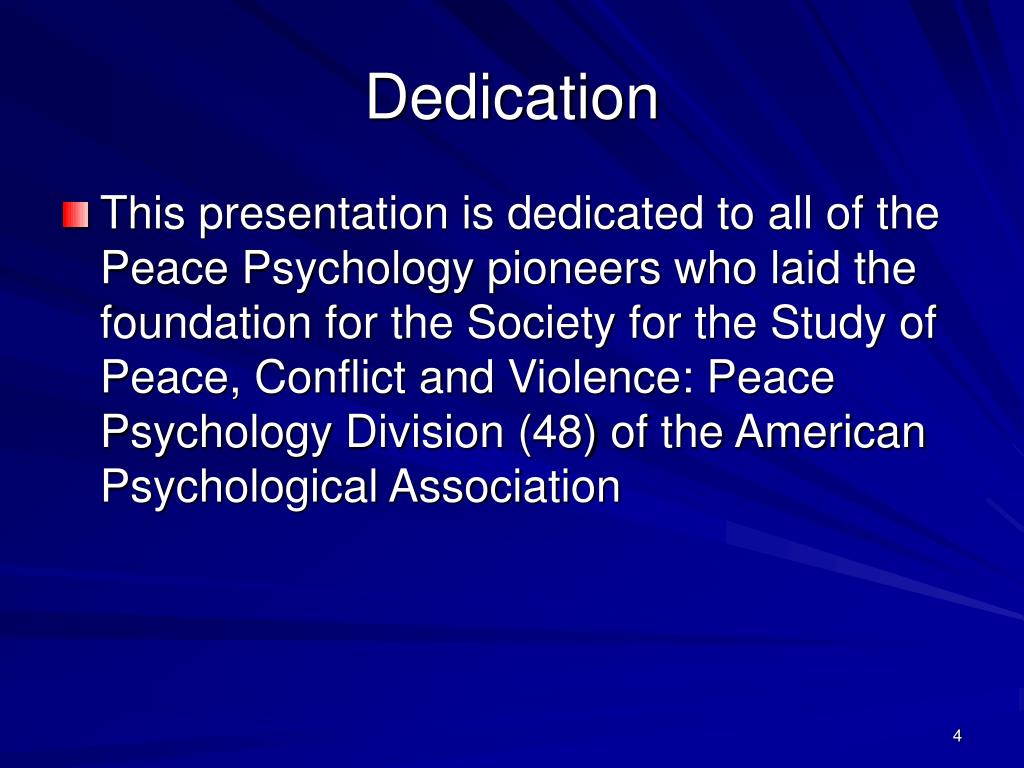 Dedication

This presentation is dedicated to all of the Peace Psychology pioneers who laid the foundation for the Society for the Study of Peace, Conflict and Violence: Peace Psychology Division (48) of the American Psychological Association

4